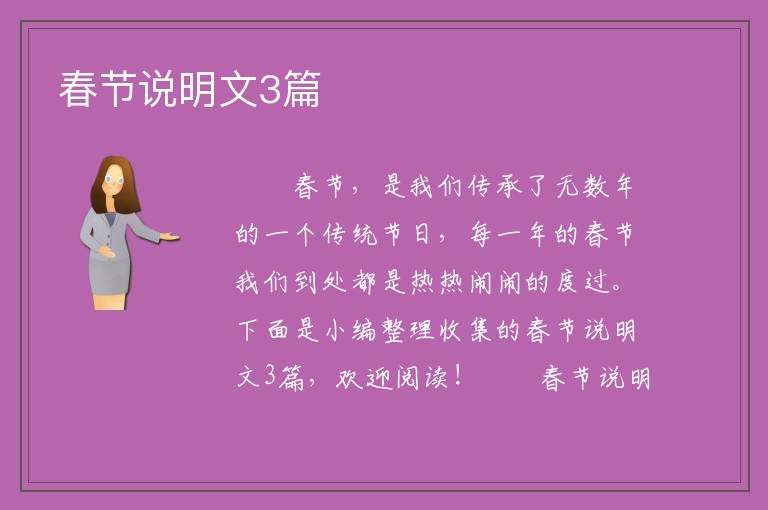 春节说明文3篇

春节，是我们传承了无数年的一个传统节日，每一年的春节我们到处都是热热闹闹的度过。下面是小编整理收集的春节说明文3篇，欢迎阅读！　　春节说明